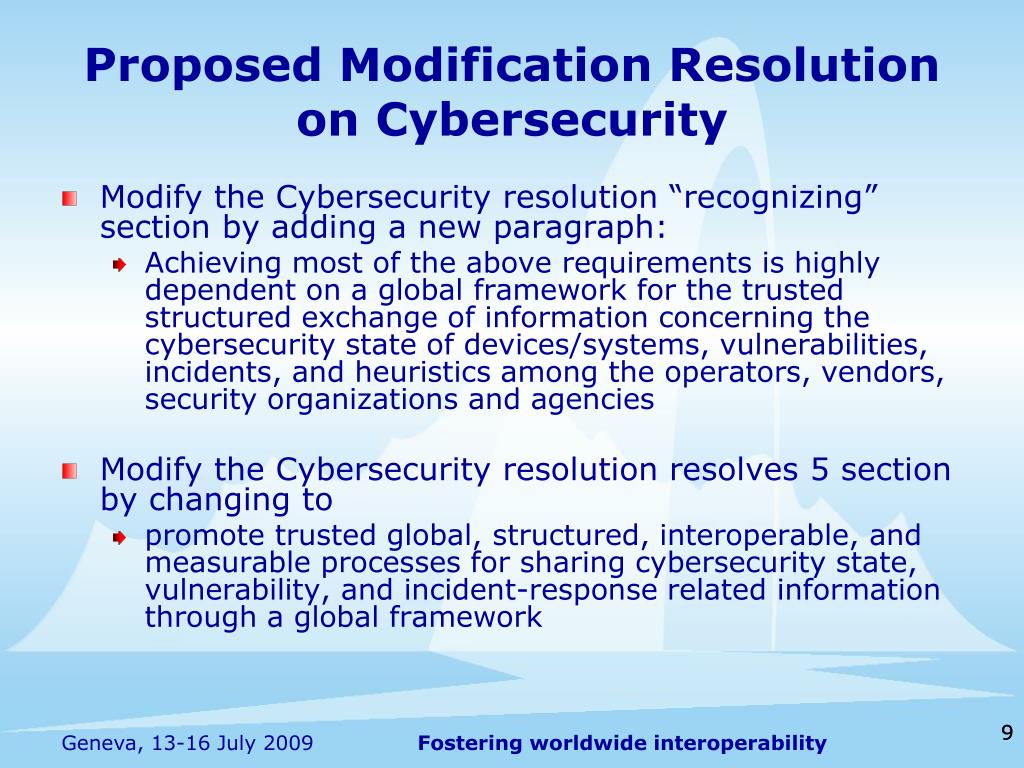 Proposed Modification Resolution on Cybersecurity

Modify the Cybersecurity resolution “recognizing” section by adding a new paragraph:

Achieving most of the above requirements is highly dependent on a global framework for the trusted structured exchange of information concerning the cybersecurity state of devices/systems, vulnerabilities, incidents, and heuristics among the operators, vendors, security organizations and agencies

Modify the Cybersecurity resolution resolves 5 section by changing to

promote trusted global, structured, interoperable, and measurable processes for sharing cybersecurity state, vulnerability, and incident-response related information through a global framework

Geneva, 13-16 July 2009

Fostering worldwide interoperability

9